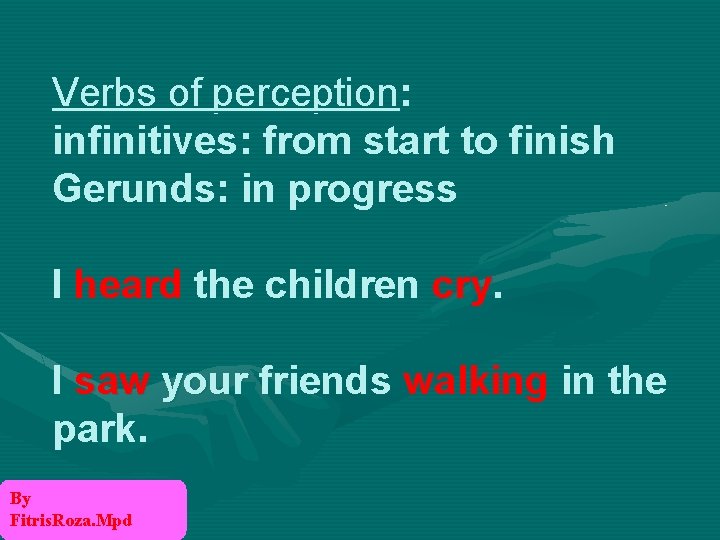 Verbs of perception:
infinitives: from start to finish
Gerunds: in progress

I heard the children cry.

I saw your friends walking in the park.

By
FitrisRoza.Mpd